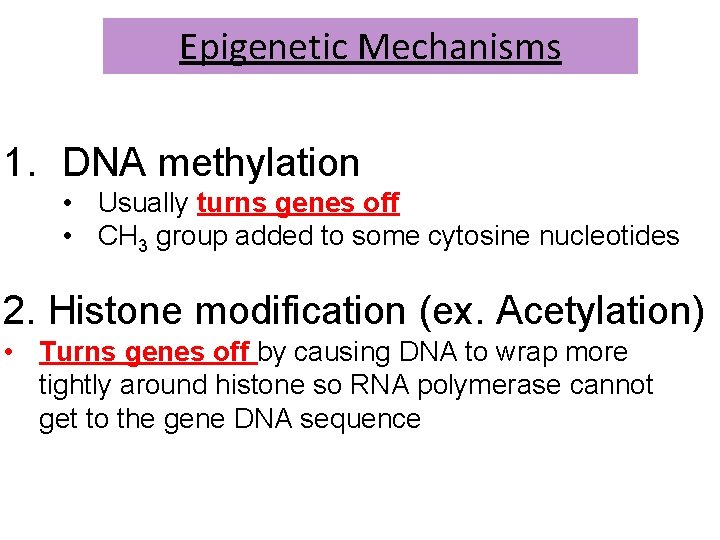 Epigenetic Mechanisms

1. DNA methylation
• Usually turns genes off
• $CH_3$ group added to some cytosine nucleotides

2. Histone modification (ex. Acetylation)
• Turns genes off by causing DNA to wrap more tightly around histone so RNA polymerase cannot get to the gene DNA sequence